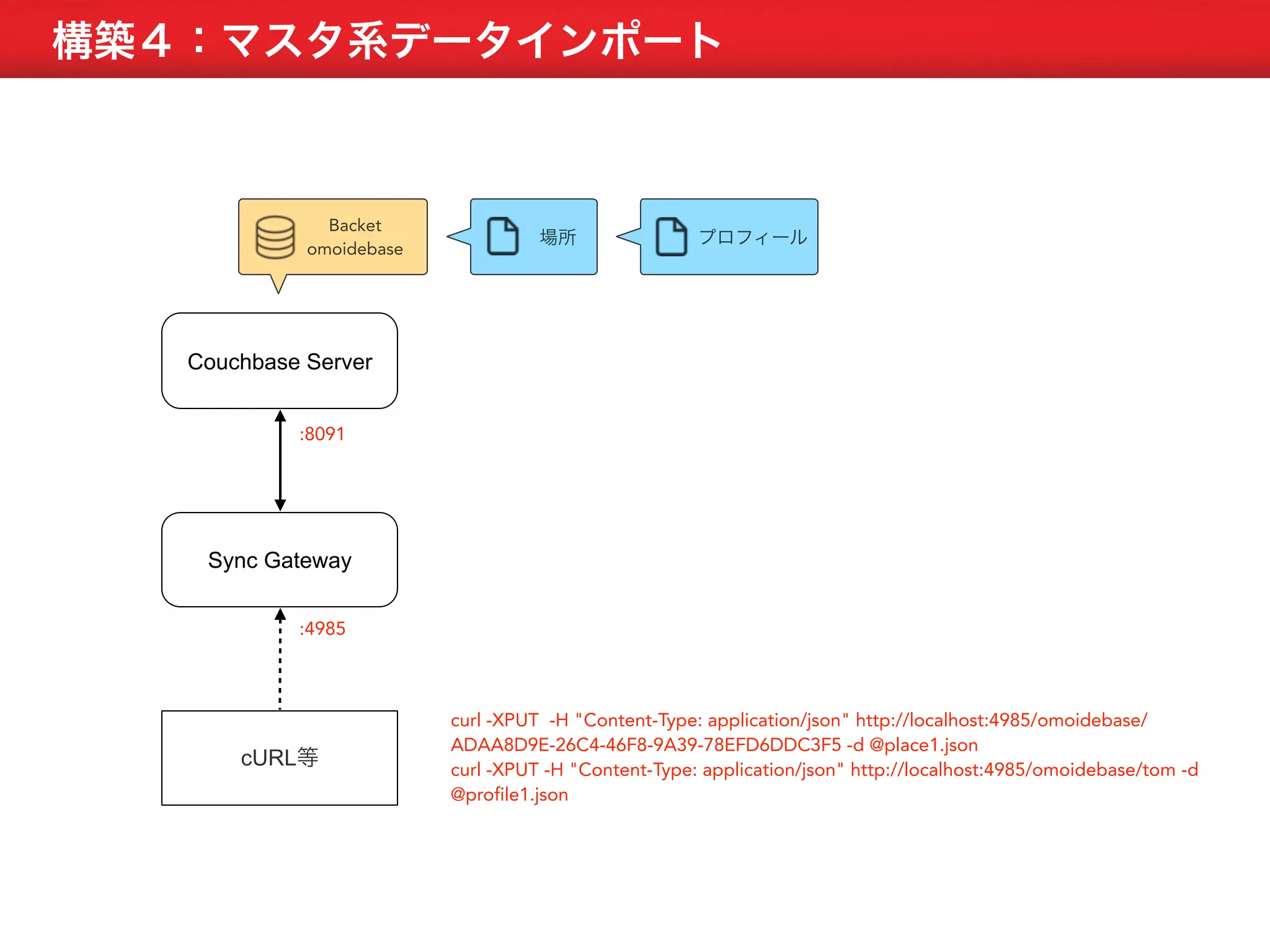 構築４：マスタ系データインポート

Backet
omoidebase

場所

プロフィール

Couchbase Server

:8091

Sync Gateway

:4985

cURL等

curl -XPUT -H "Content-Type: application/json" http://localhost:4985/omoidebase/ADAA8D9E-26C4-46F8-9A39-78EFD6DDC3F5 -d @place1.json
curl -XPUT -H "Content-Type: application/json" http://localhost:4985/omoidebase/tom -d @profile1.json